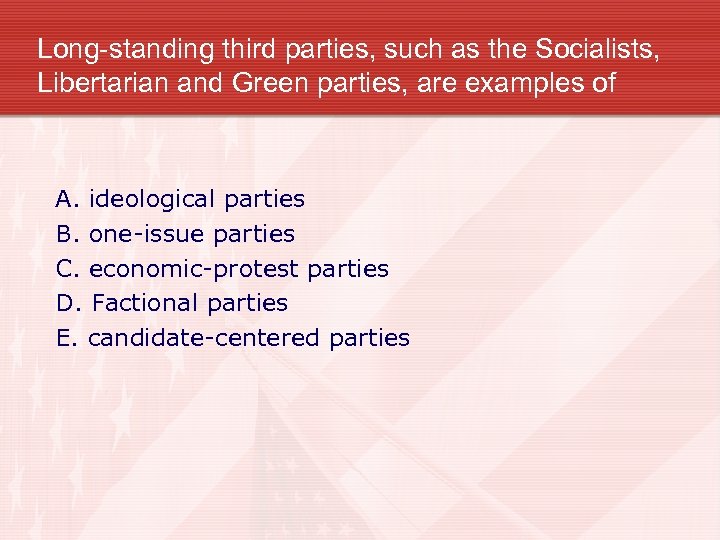 Long-standing third parties, such as the Socialists, Libertarian and Green parties, are examples of

A. ideological parties
B. one-issue parties
C. economic-protest parties
D. Factional parties
E. candidate-centered parties